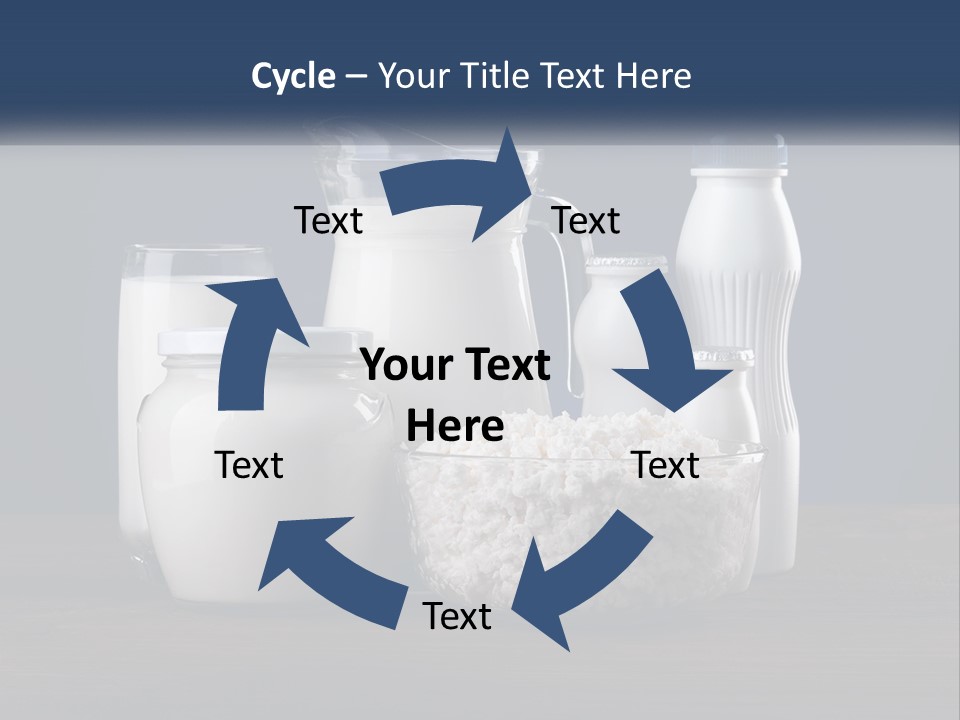 Cycle – Your Title Text Here

Text

Text

Your Text Here

Text

Text

Text